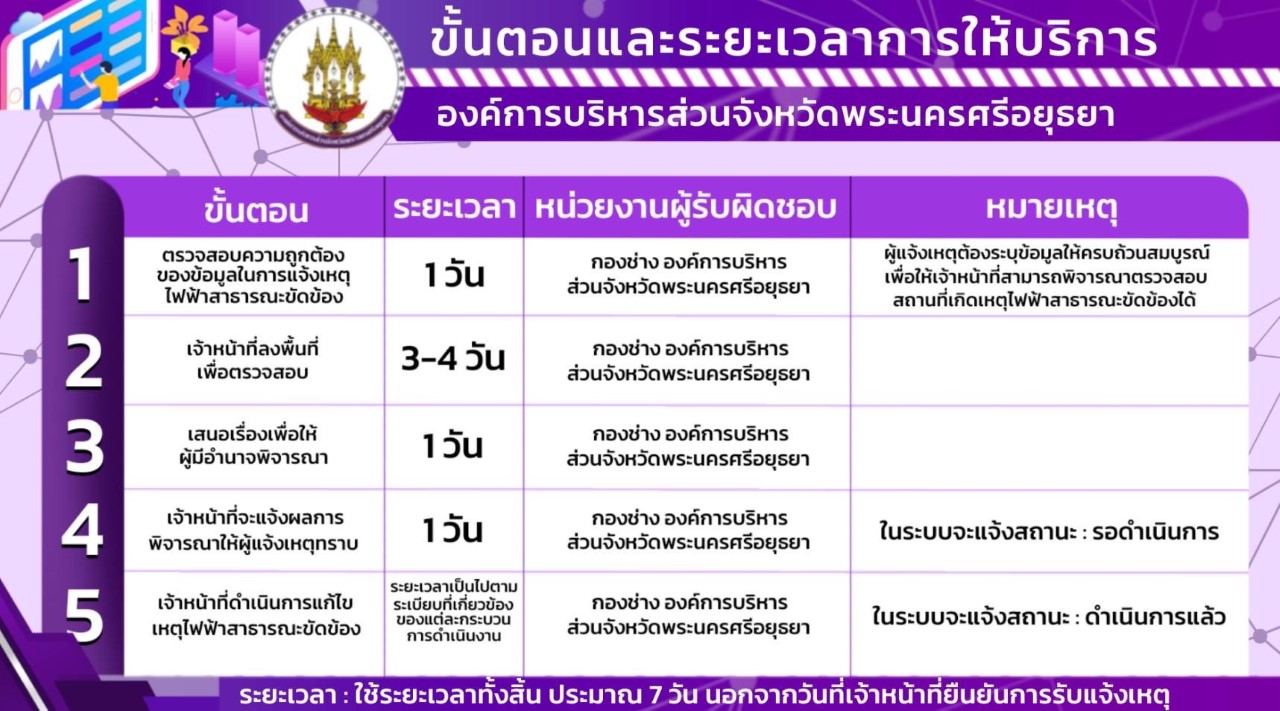 ขั้นตอนและระยะเวลาการให้บริการ

องค์การบริหารส่วนจังหวัดพระนครศรีอยุธยา

| | ขั้นตอน | ระยะเวลา | หน่วยงานผู้รับผิดชอบ | หมายเหตุ |
|---|---|---|---|---|
| 1 | ตรวจสอบความถูกต้องของข้อมูลในการแจ้งเหตุไฟฟ้าสาธารณะขัดข้อง | 1 วัน | กองช่าง องค์การบริหารส่วนจังหวัดพระนครศรีอยุธยา | ผู้แจ้งเหตุต้องระบุข้อมูลให้ครบถ้วนสมบูรณ์ เพื่อให้เจ้าหน้าที่สามารถพิจารณาตรวจสอบสถานที่เกิดเหตุไฟฟ้าสาธารณะขัดข้องได้ |
| 2 | เจ้าหน้าที่ลงพื้นที่เพื่อตรวจสอบ | 3-4 วัน | กองช่าง องค์การบริหารส่วนจังหวัดพระนครศรีอยุธยา | |
| 3 | เสนอเรื่องเพื่อให้ผู้มีอำนาจพิจารณา | 1 วัน | กองช่าง องค์การบริหารส่วนจังหวัดพระนครศรีอยุธยา | |
| 4 | เจ้าหน้าที่จะแจ้งผลการพิจารณาให้ผู้แจ้งเหตุทราบ | 1 วัน | กองช่าง องค์การบริหารส่วนจังหวัดพระนครศรีอยุธยา | ในระบบจะแจ้งสถานะ : รอดำเนินการ |
| 5 | เจ้าหน้าที่ดำเนินการแก้ไขเหตุไฟฟ้าสาธารณะขัดข้อง | ระยะเวลาเป็นไปตามระเบียบที่เกี่ยวข้องของแต่ละกระบวนการดำเนินงาน | กองช่าง องค์การบริหารส่วนจังหวัดพระนครศรีอยุธยา | ในระบบจะแจ้งสถานะ : ดำเนินการแล้ว |

ระยะเวลา : ใช้ระยะเวลาทั้งสิ้น ประมาณ 7 วัน นอกจากวันที่เจ้าหน้าที่ยืนยันการรับแจ้งเหตุ